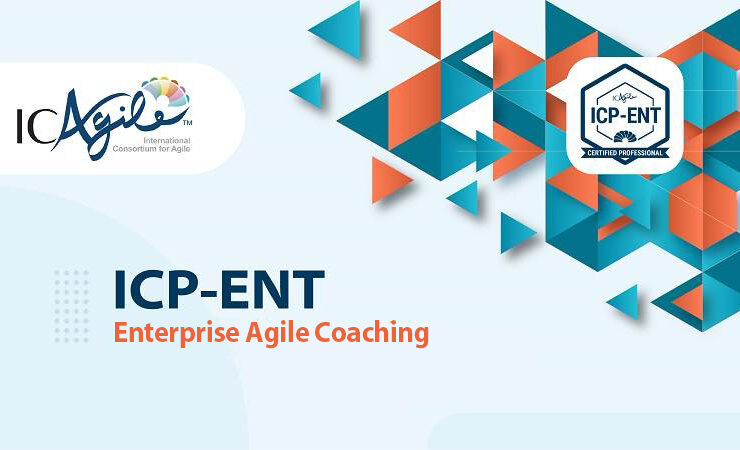 ICAgile™
International Consortium for Agile

ICAgile
ICP-ENT
CERTIFIED PROFESSIONAL

ICP-ENT
Enterprise Agile Coaching